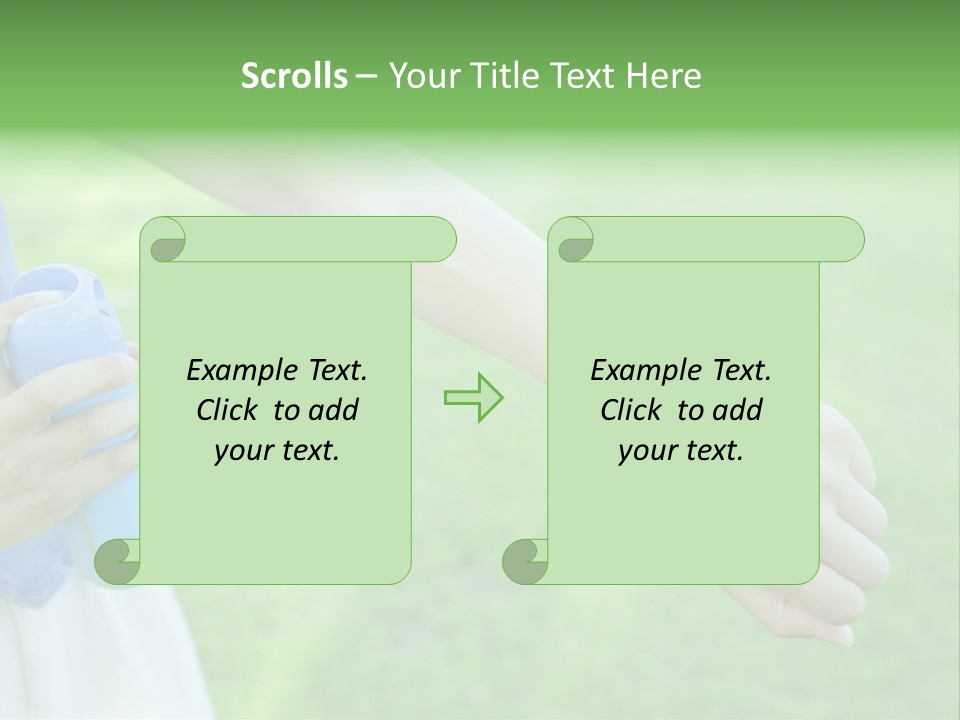 Scrolls – Your Title Text Here

Example Text. Click to add your text.

Example Text. Click to add your text.